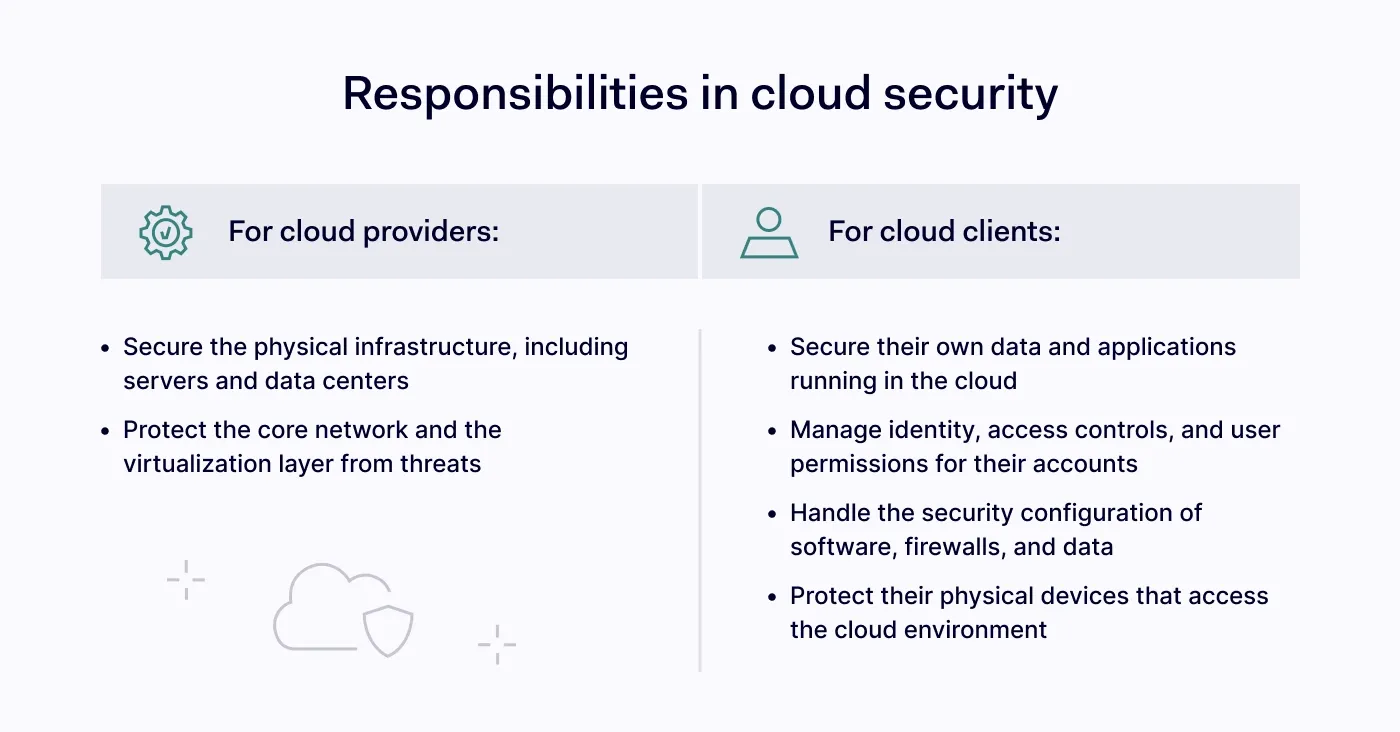 Responsibilities in cloud security

For cloud providers:

- Secure the physical infrastructure, including servers and data centers
- Protect the core network and the virtualization layer from threats

For cloud clients:

- Secure their own data and applications running in the cloud
- Manage identity, access controls, and user permissions for their accounts
- Handle the security configuration of software, firewalls, and data
- Protect their physical devices that access the cloud environment